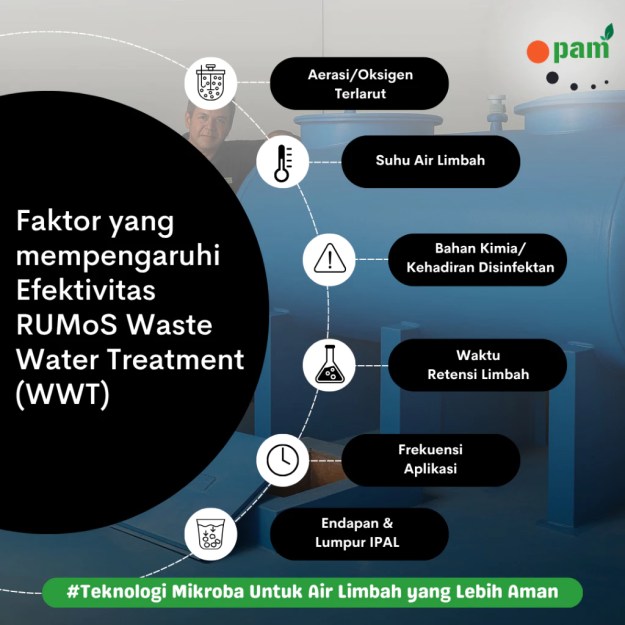 pam

Faktor yang mempengaruhi Efektivitas RUMoS Waste Water Treatment (WWT)

Aerasi/Oksigen Terlarut

Suhu Air Limbah

Bahan Kimia/ Kehadiran Disinfektan

Waktu Retensi Limbah

Frekuensi Aplikasi

Endapan & Lumpur IPAL

#Teknologi Mikroba Untuk Air Limbah yang Lebih Aman